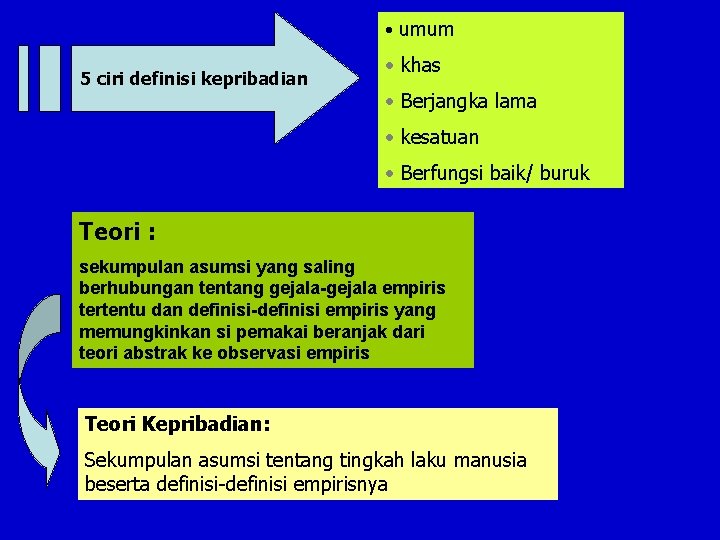 5 ciri definisi kepribadian

• umum
• khas
• Berjangka lama
• kesatuan
• Berfungsi baik/ buruk

Teori :

sekumpulan asumsi yang saling berhubungan tentang gejala-gejala empiris tertentu dan definisi-definisi empiris yang memungkinkan si pemakai beranjak dari teori abstrak ke observasi empiris

Teori Kepribadian:

Sekumpulan asumsi tentang tingkah laku manusia beserta definisi-definisi empirisnya